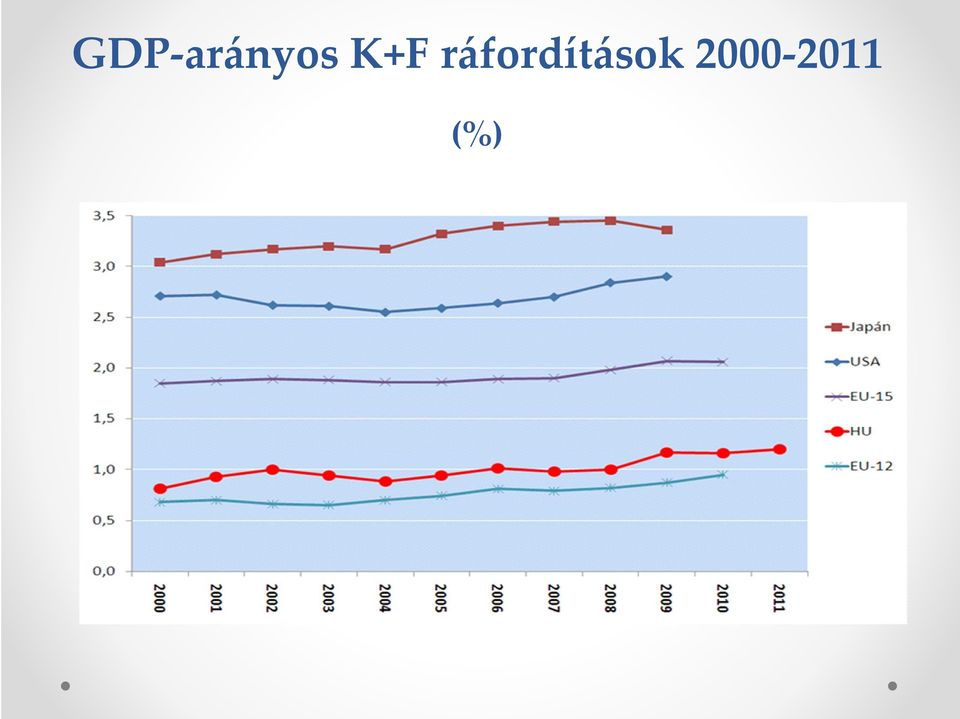 GDP-arányos K+F ráfordítások 2000-2011

(%)

3,5
3,0
2,5
2,0
1,5
1,0
0,5
0,0

2000 2001 2002 2003 2004 2005 2006 2007 2008 2009 2010 2011

Japán
USA
EU-15
HU
EU-12